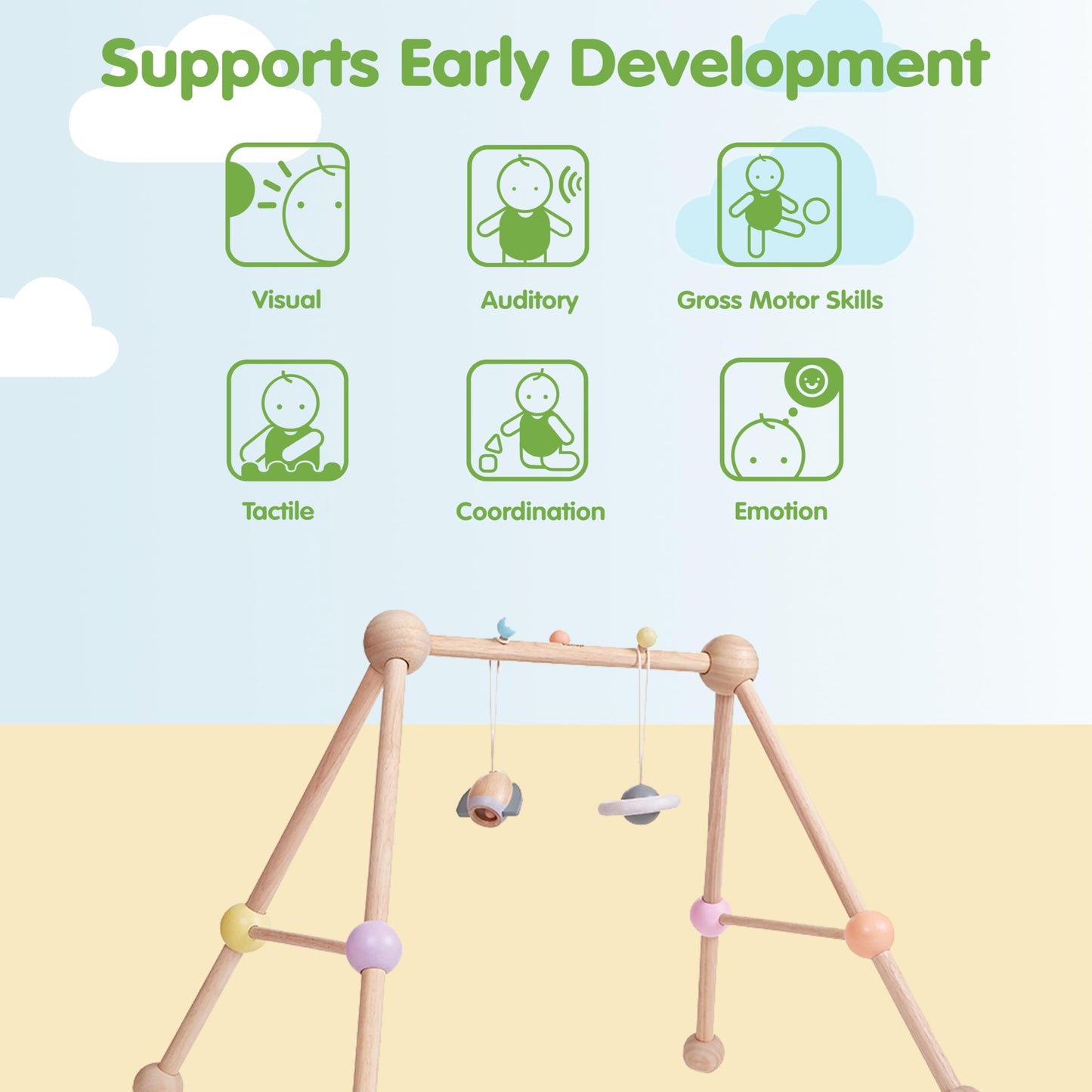 Supports Early Development

Visual

Auditory

Gross Motor Skills

Tactile

Coordination

Emotion